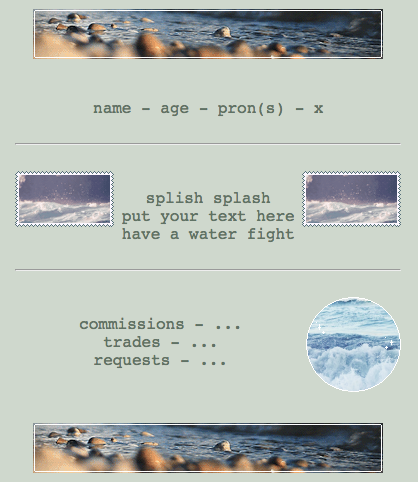 name - age - pron(s) - x

splish splash
put your text here
have a water fight

commissions - ...
trades - ...
requests - ...